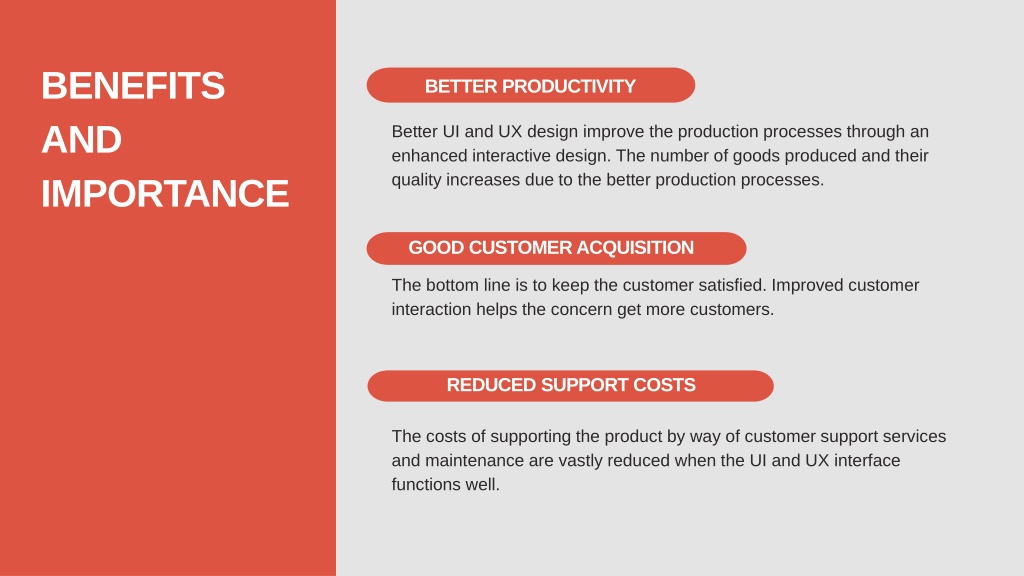 BENEFITS AND IMPORTANCE

BETTER PRODUCTIVITY

Better UI and UX design improve the production processes through an enhanced interactive design. The number of goods produced and their quality increases due to the better production processes.

GOOD CUSTOMER ACQUISITION

The bottom line is to keep the customer satisfied. Improved customer interaction helps the concern get more customers.

REDUCED SUPPORT COSTS

The costs of supporting the product by way of customer support services and maintenance are vastly reduced when the UI and UX interface functions well.